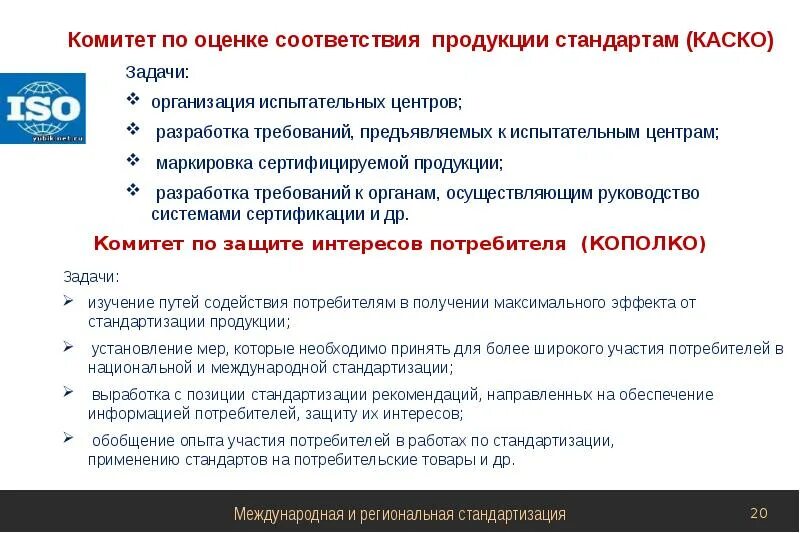 Комитет по оценке соответствия продукции стандартам (КАСКО)

ISO
yubik.net.ru

Задачи:
❖ организация испытательных центров;
❖ разработка требований, предъявляемых к испытательным центрам;
❖ маркировка сертифицируемой продукции;
❖ разработка требований к органам, осуществляющим руководство системами сертификации и др.

Комитет по защите интересов потребителя (КОПОЛКО)

Задачи:
➢ изучение путей содействия потребителям в получении максимального эффекта от стандартизации продукции;
➢ установление мер, которые необходимо принять для более широкого участия потребителей в национальной и международной стандартизации;
➢ выработка с позиции стандартизации рекомендаций, направленных на обеспечение информацией потребителей, защиту их интересов;
➢ обобщение опыта участия потребителей в работах по стандартизации, применению стандартов на потребительские товары и др.

Международная и региональная стандартизация
20